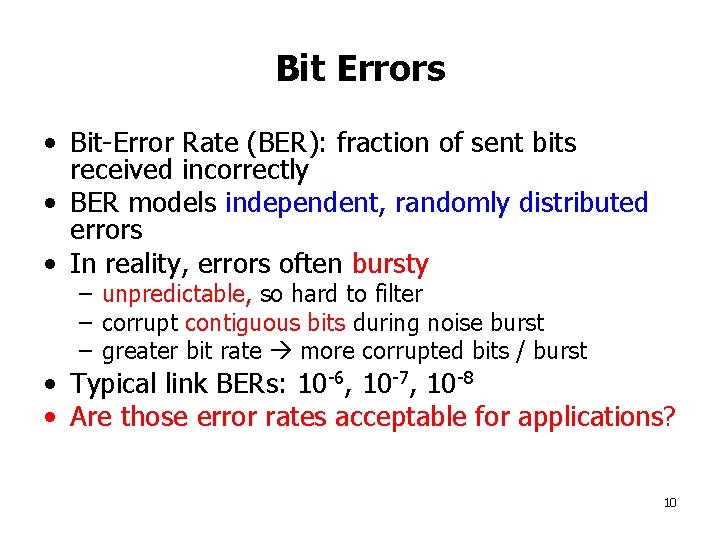 Bit Errors

• Bit-Error Rate (BER): fraction of sent bits received incorrectly
• BER models independent, randomly distributed errors
• In reality, errors often bursty
 – unpredictable, so hard to filter
 – corrupt contiguous bits during noise burst
 – greater bit rate → more corrupted bits / burst
• Typical link BERs: $10^{-6}$, $10^{-7}$, $10^{-8}$
• Are those error rates acceptable for applications?

10